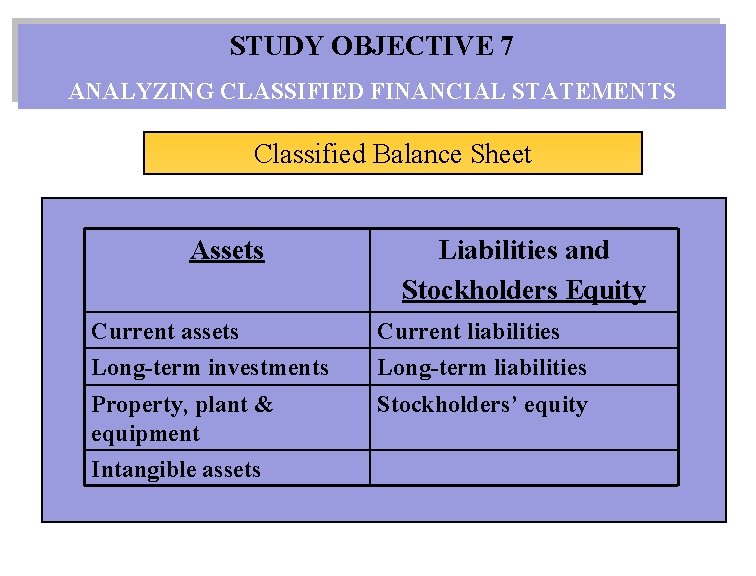 STUDY OBJECTIVE 7

ANALYZING CLASSIFIED FINANCIAL STATEMENTS

Classified Balance Sheet

| Assets | Liabilities and Stockholders Equity |
|---|---|
| Current assets | Current liabilities |
| Long-term investments | Long-term liabilities |
| Property, plant & equipment | Stockholders’ equity |
| Intangible assets | |